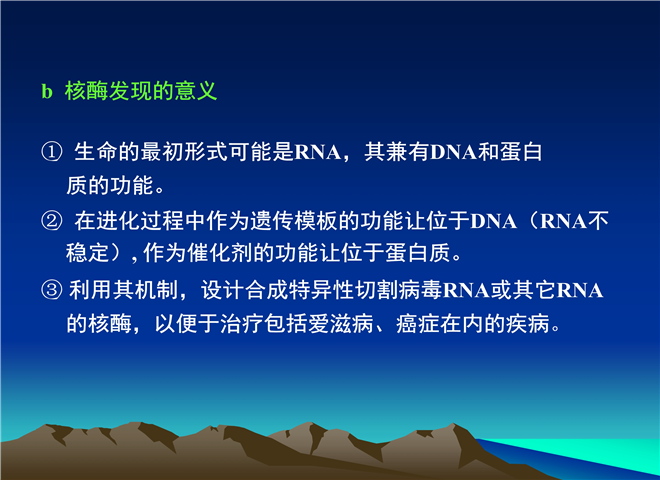 b 核酶发现的意义

① 生命的最初形式可能是RNA，其兼有DNA和蛋白质的功能。

② 在进化过程中作为遗传模板的功能让位于DNA（RNA不稳定）, 作为催化剂的功能让位于蛋白质。

③ 利用其机制，设计合成特异性切割病毒RNA或其它RNA的核酶，以便于治疗包括爱滋病、癌症在内的疾病。